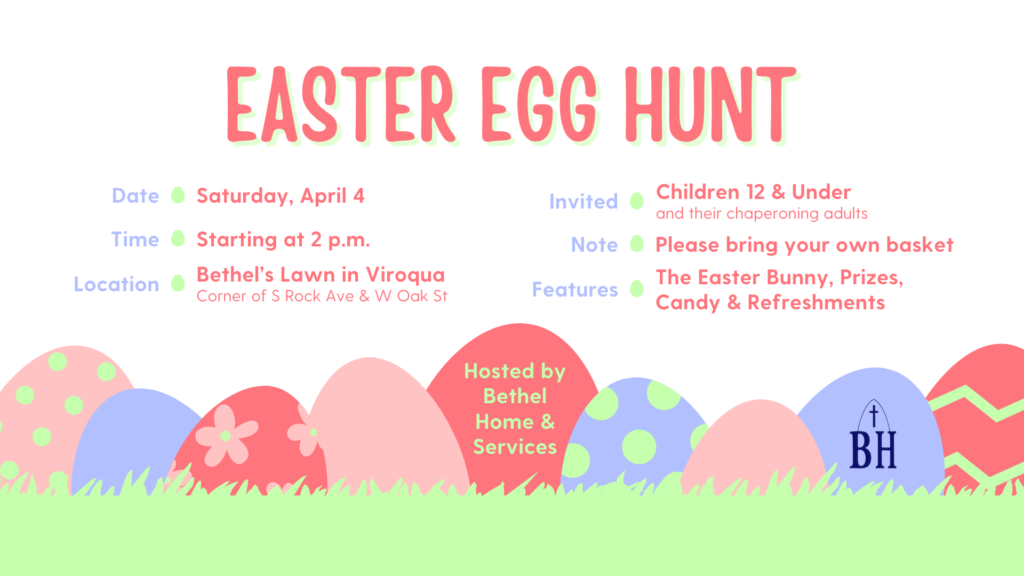 EASTER EGG HUNT

Date Saturday, April 4

Time Starting at 2 p.m.

Location Bethel's Lawn in Viroqua
Corner of S Rock Ave & W Oak St

Invited Children 12 & Under
and their chaperoning adults

Note Please bring your own basket

Features The Easter Bunny, Prizes, Candy & Refreshments

Hosted by Bethel Home & Services

BH